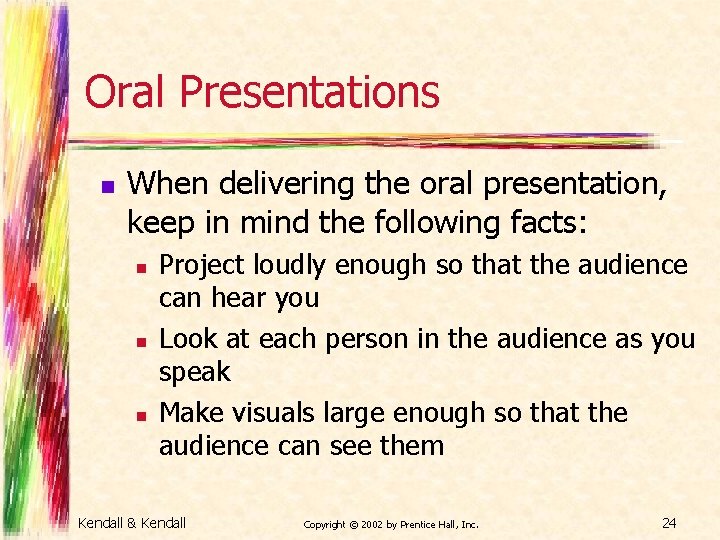 Oral Presentations

- When delivering the oral presentation, keep in mind the following facts:
  - Project loudly enough so that the audience can hear you
  - Look at each person in the audience as you speak
  - Make visuals large enough so that the audience can see them

Kendall & Kendall Copyright © 2002 by Prentice Hall, Inc. 24